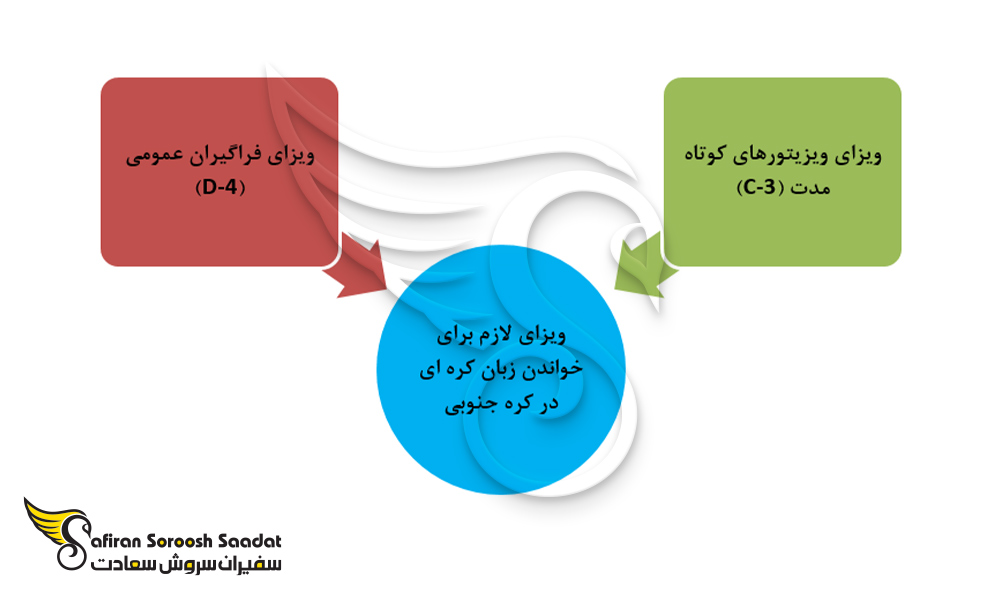 ویزای ویزیتورهای کوتاه مدت (C-3)

ویزای فراگیران عمومی (D-4)

ویزای لازم برای خواندن زبان کره ای در کره جنوبی

Safiran Soroosh Saadat
سفیران سروش سعادت